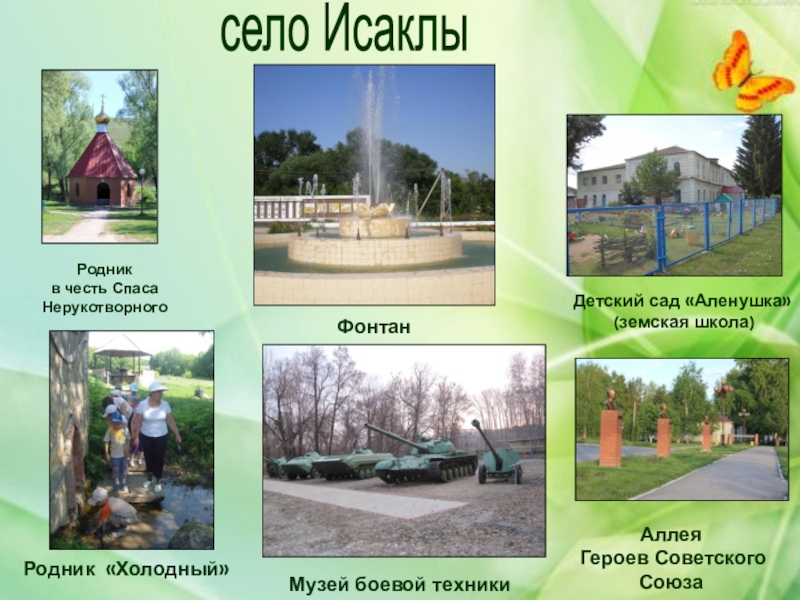 село Исаклы

Родник
в честь Спаса
Нерукотворного

Фонтан

Детский сад «Аленушка»
(земская школа)

Родник «Холодный»

Музей боевой техники

Аллея
Героев Советского
Союза